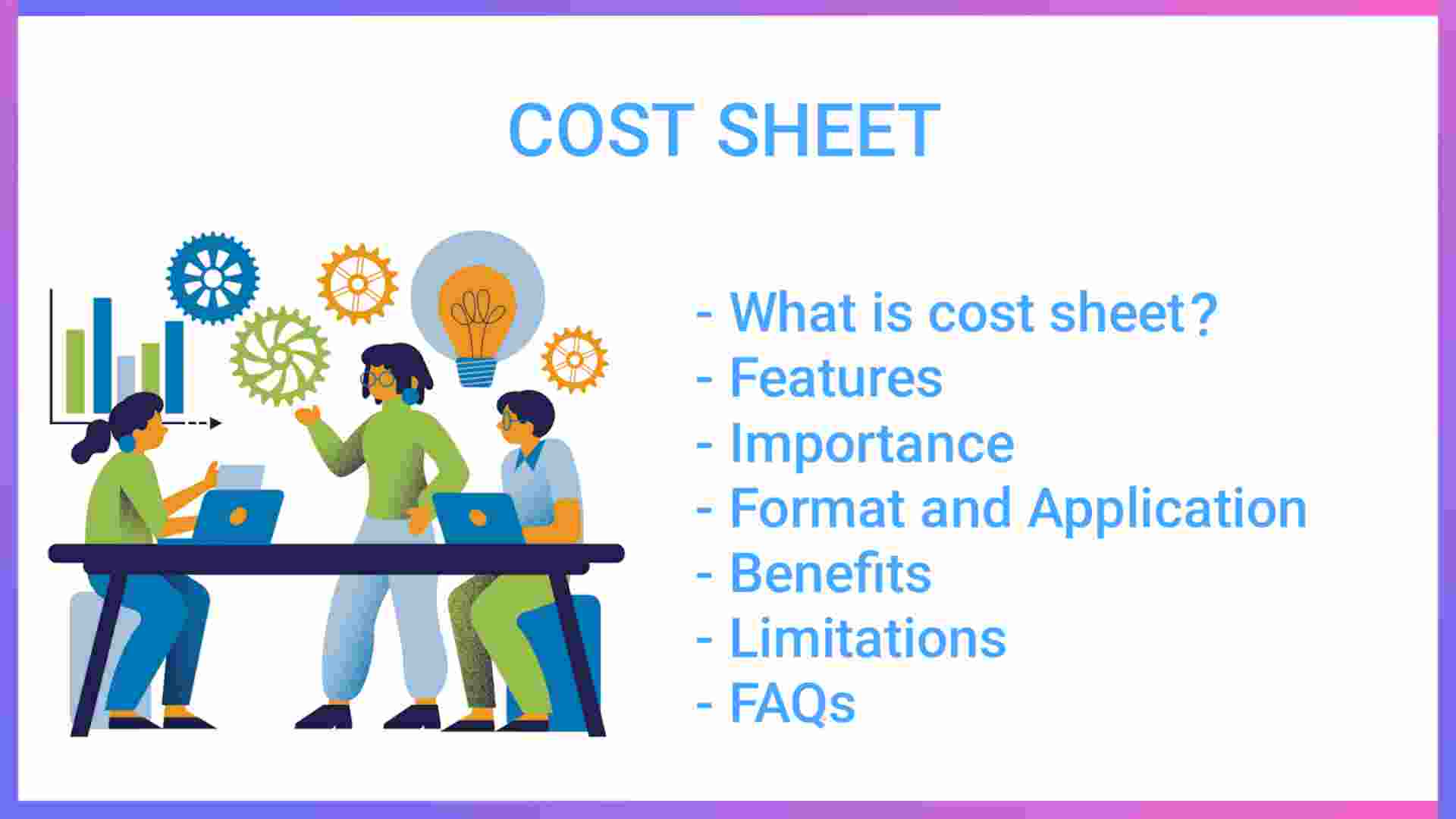 COST SHEET

- What is cost sheet?
- Features
- Importance
- Format and Application
- Benefits
- Limitations
- FAQs